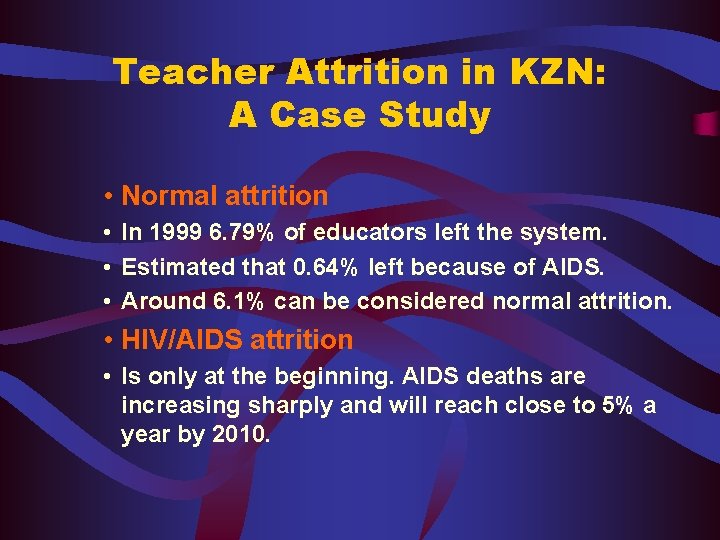 Teacher Attrition in KZN:
A Case Study

• Normal attrition
• In 1999 6.79% of educators left the system.
• Estimated that 0.64% left because of AIDS.
• Around 6.1% can be considered normal attrition.
• HIV/AIDS attrition
• Is only at the beginning. AIDS deaths are increasing sharply and will reach close to 5% a year by 2010.